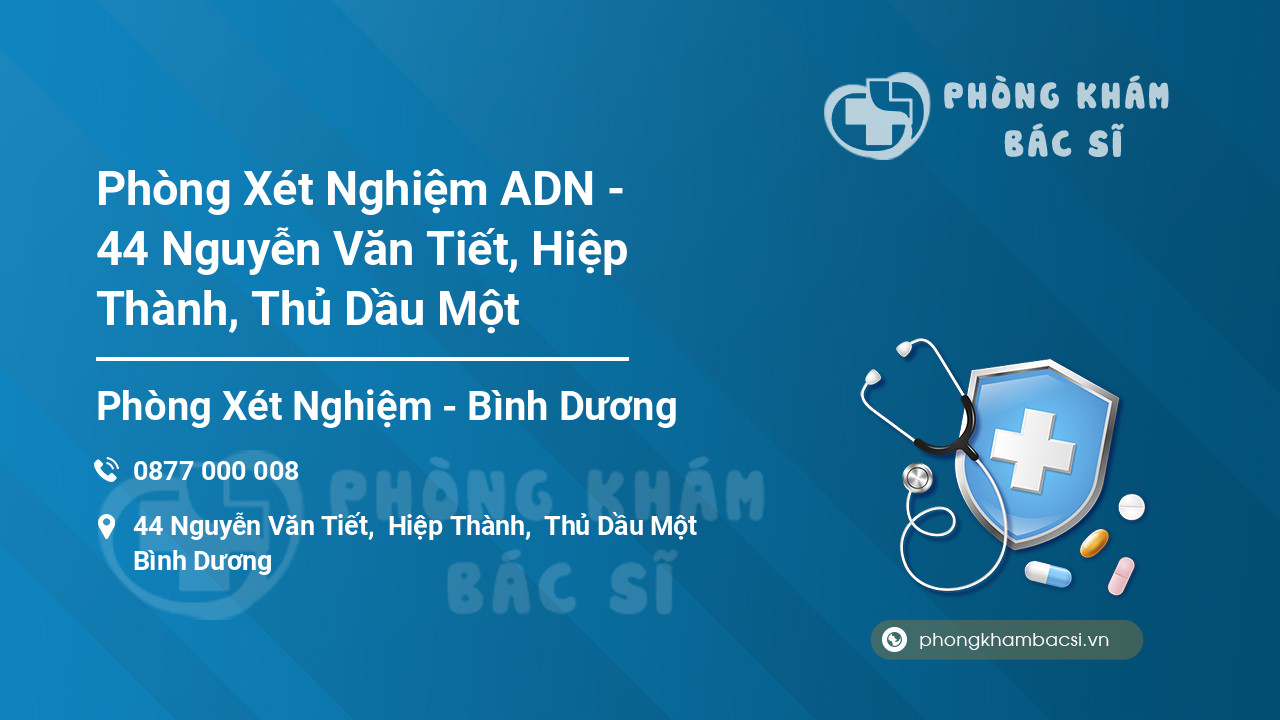 PHÒNG KHÁM BÁC SĨ

Phòng Xét Nghiệm ADN - 44 Nguyễn Văn Tiết, Hiệp Thành, Thủ Dầu Một

Phòng Xét Nghiệm - Bình Dương

0877 000 008

44 Nguyễn Văn Tiết, Hiệp Thành, Thủ Dầu Một Bình Dương

PHÒNG KHÁM BÁC SĨ

phongkhambacsi.vn